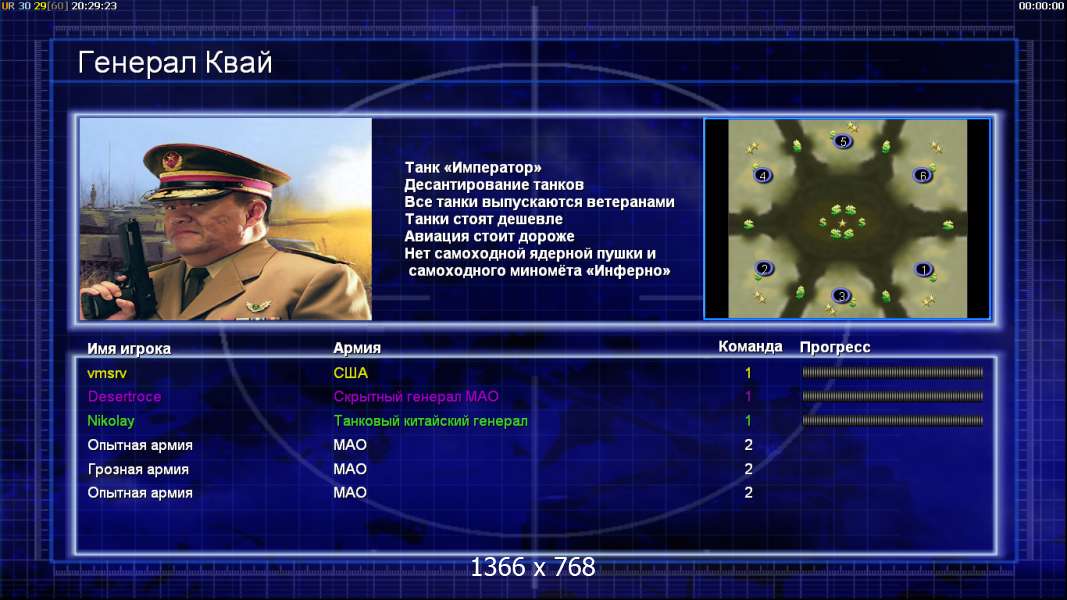 UR 30 29[60] 20:29:23

00:00:00

Генерал Квай

Танк «Император»
Десантирование танков
Все танки выпускаются ветеранами
Танки стоят дешевле
Авиация стоит дороже
Нет самоходной ядерной пушки и самоходного миномёта «Инферно»

5
4
6
2
1
3

| Имя игрока | Армия | Команда | Прогресс |
|---|---|---|---|
| vmsrv | США | 1 | |
| Desertroce | Скрытный генерал МАО | 1 | |
| Nikolay | Танковый китайский генерал | 1 | |
| Опытная армия | МАО | 2 | |
| Грозная армия | МАО | 2 | |
| Опытная армия | МАО | 2 | |

1366 x 768